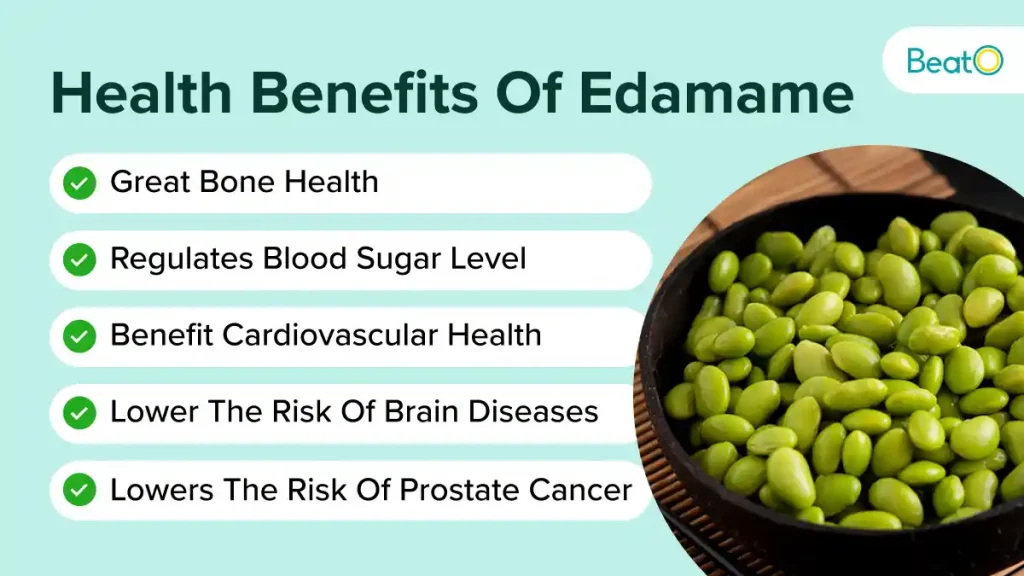 BeatO

Health Benefits Of Edamame

Great Bone Health

Regulates Blood Sugar Level

Benefit Cardiovascular Health

Lower The Risk Of Brain Diseases

Lowers The Risk Of Prostate Cancer